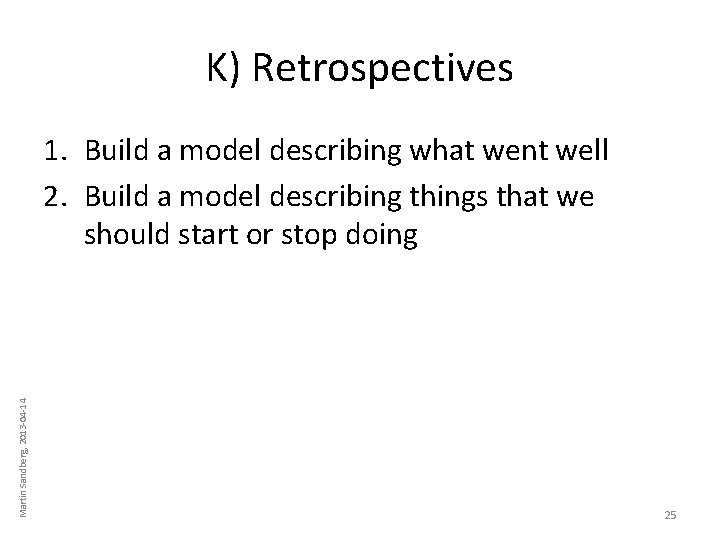 K) Retrospectives

1. Build a model describing what went well
2. Build a model describing things that we should start or stop doing

Martin Sandberg, 2013-04-14

25